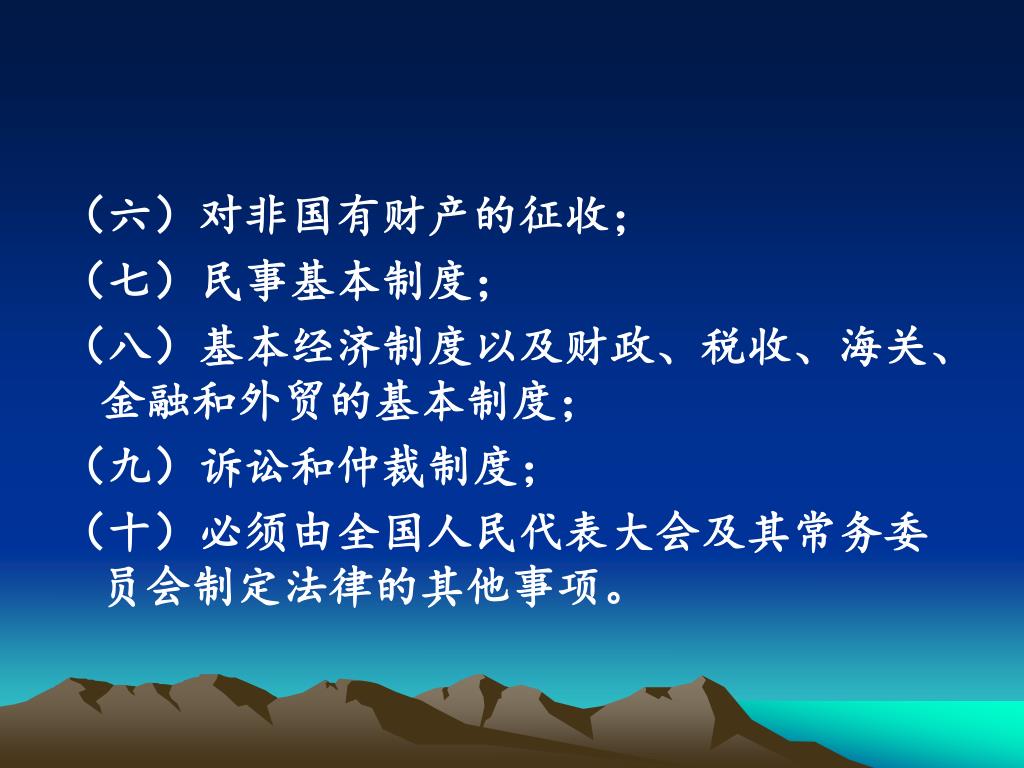 （六）对非国有财产的征收；

（七）民事基本制度；

（八）基本经济制度以及财政、税收、海关、金融和外贸的基本制度；

（九）诉讼和仲裁制度；

（十）必须由全国人民代表大会及其常务委员会制定法律的其他事项。